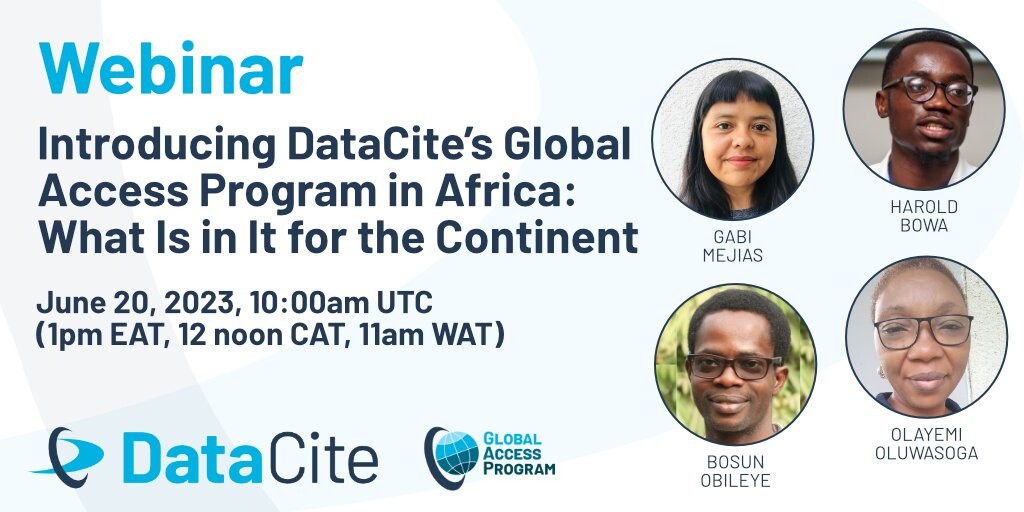 Webinar

Introducing DataCite's Global Access Program in Africa: What Is in It for the Continent

June 20, 2023, 10:00am UTC (1pm EAT, 12 noon CAT, 11am WAT)

DataCite

GLOBAL ACCESS PROGRAM

GABI MEJIAS

HAROLD BOWA

BOSUN OBILEYE

OLAYEMI OLUWASOGA